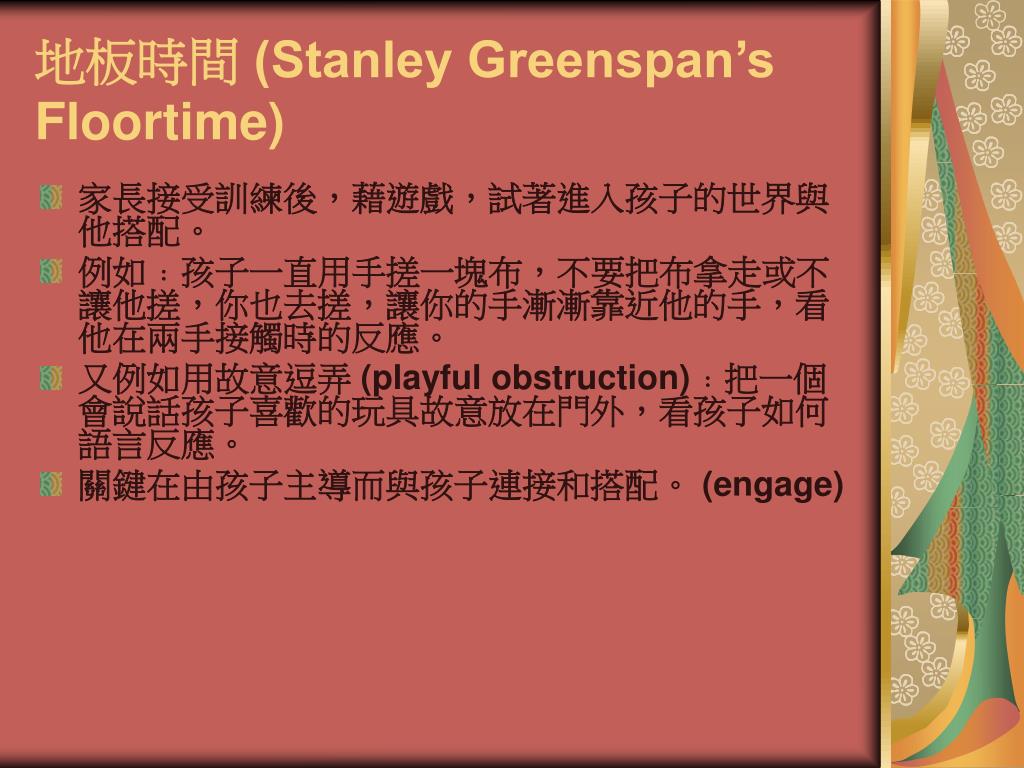 地板時間 (Stanley Greenspan's Floortime)

家長接受訓練後，藉遊戲，試著進入孩子的世界與他搭配。

例如：孩子一直用手搓一塊布，不要把布拿走或不讓他搓，你也去搓，讓你的手漸漸靠近他的手，看他在兩手接觸時的反應。

又例如用故意逗弄 (playful obstruction)：把一個會說話孩子喜歡的玩具故意放在門外，看孩子如何語言反應。

關鍵在由孩子主導而與孩子連接和搭配。 (engage)